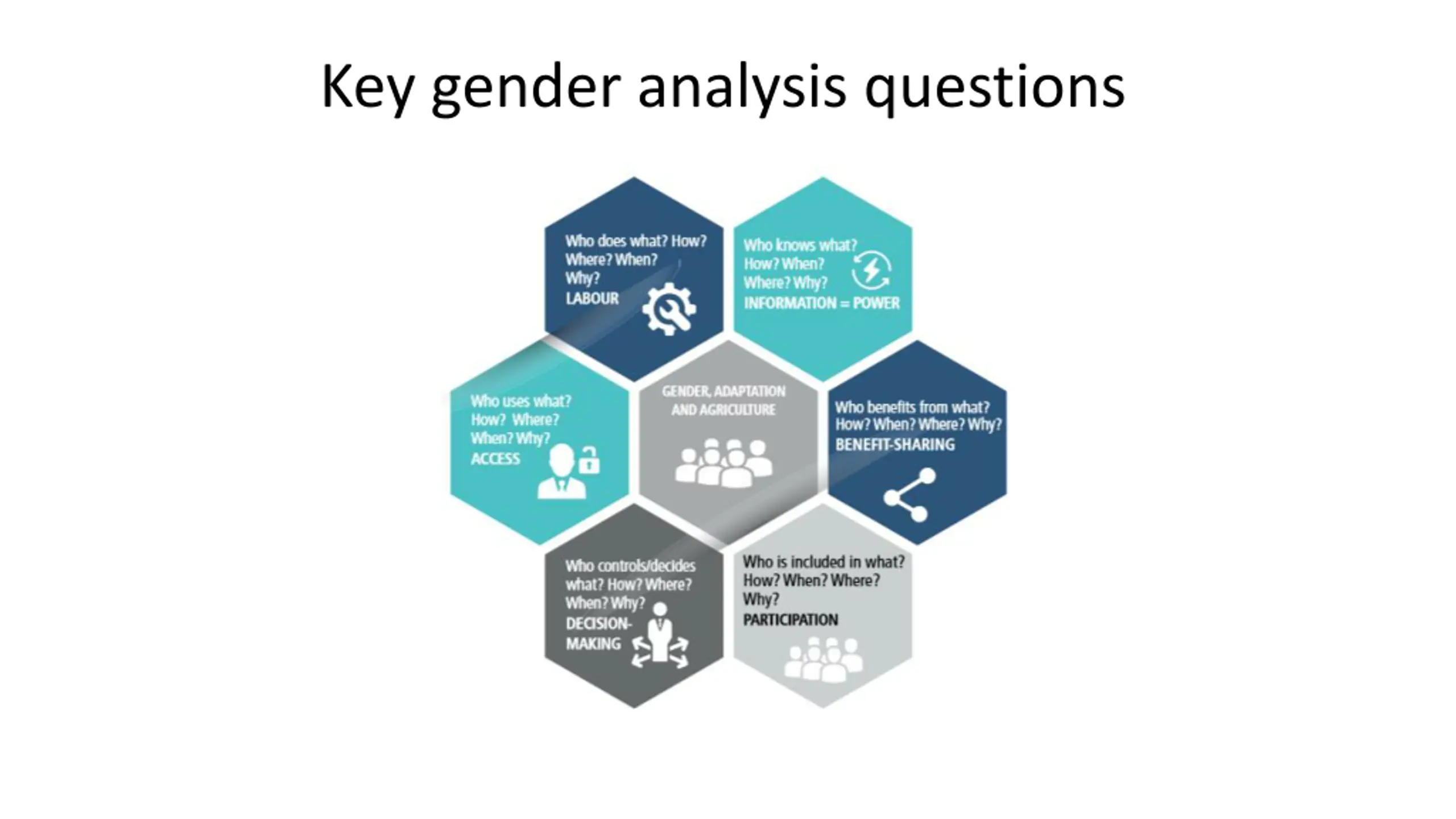 Key gender analysis questions

Who does what? How? Where? When? Why?
LABOUR

Who knows what? How? When? Where? Why?
INFORMATION = POWER

Who uses what? How? Where? When? Why?
ACCESS

GENDER, ADAPTATION AND AGRICULTURE

Who benefits from what? How? When? Where? Why?
BENEFIT-SHARING

Who controls/decides what? How? Where? When? Why?
DECISION-MAKING

Who is included in what? How? When? Where? Why?
PARTICIPATION